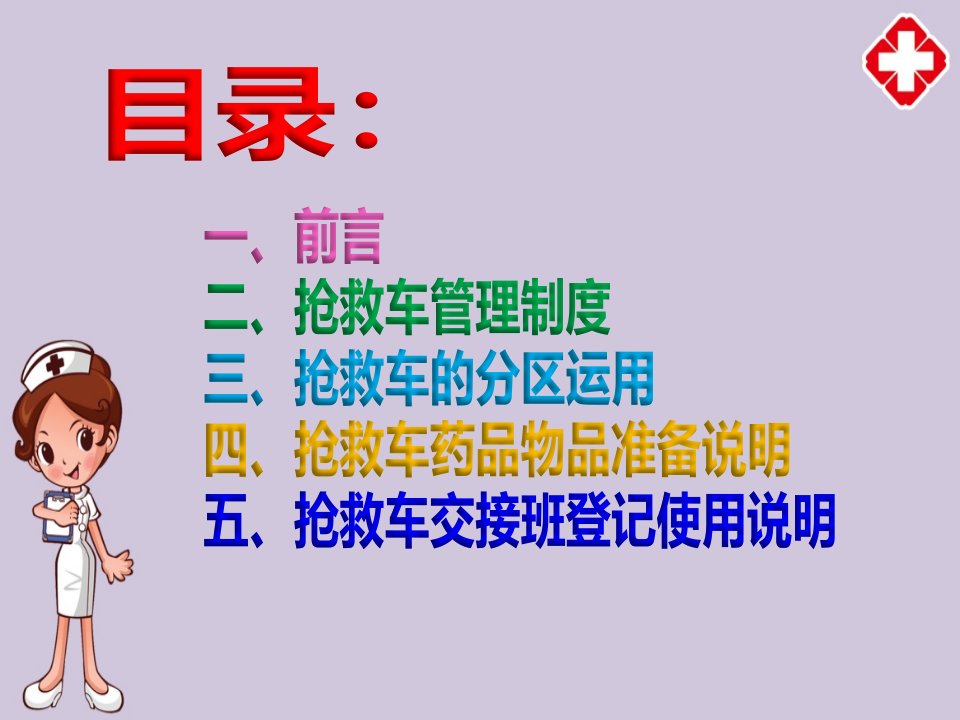 目录：

一、前言
二、抢救车管理制度
三、抢救车的分区运用
四、抢救车药品物品准备说明
五、抢救车交接班登记使用说明